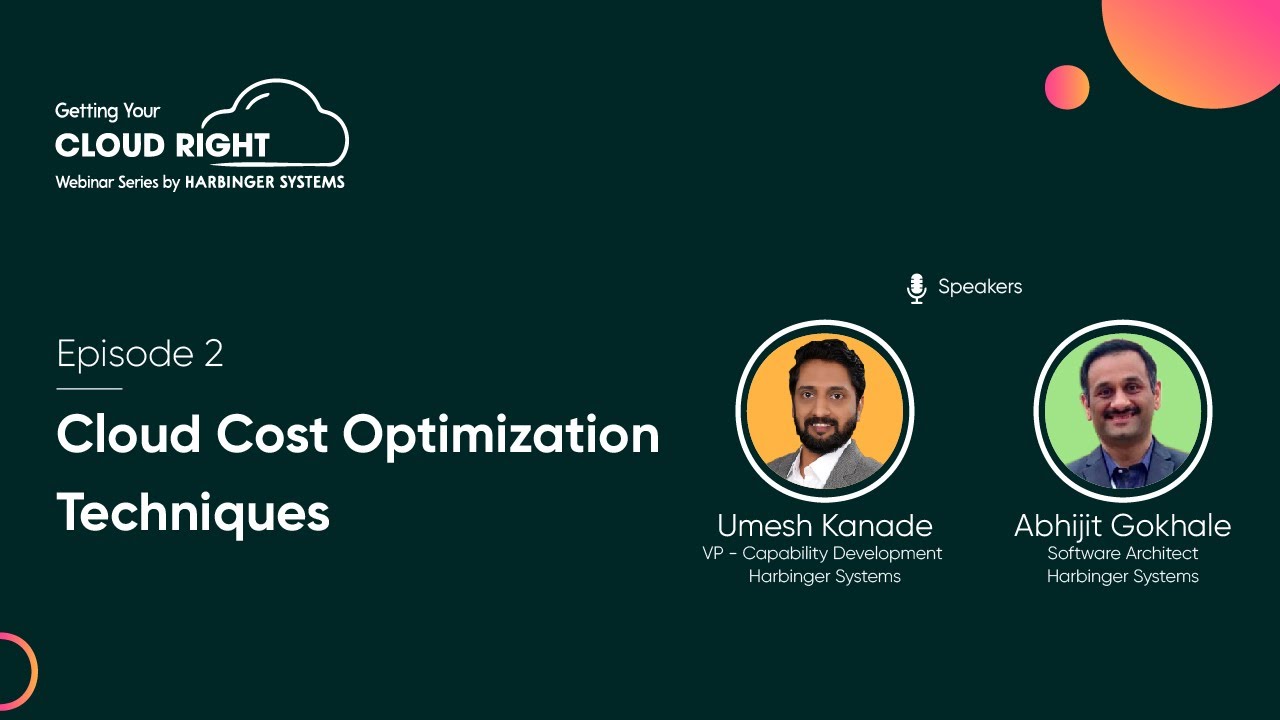 Getting Your
CLOUD RIGHT
Webinar Series by HARBINGER SYSTEMS

Episode 2

Cloud Cost Optimization Techniques

Speakers

Umesh Kanade
VP - Capability Development
Harbinger Systems

Abhijit Gokhale
Software Architect
Harbinger Systems